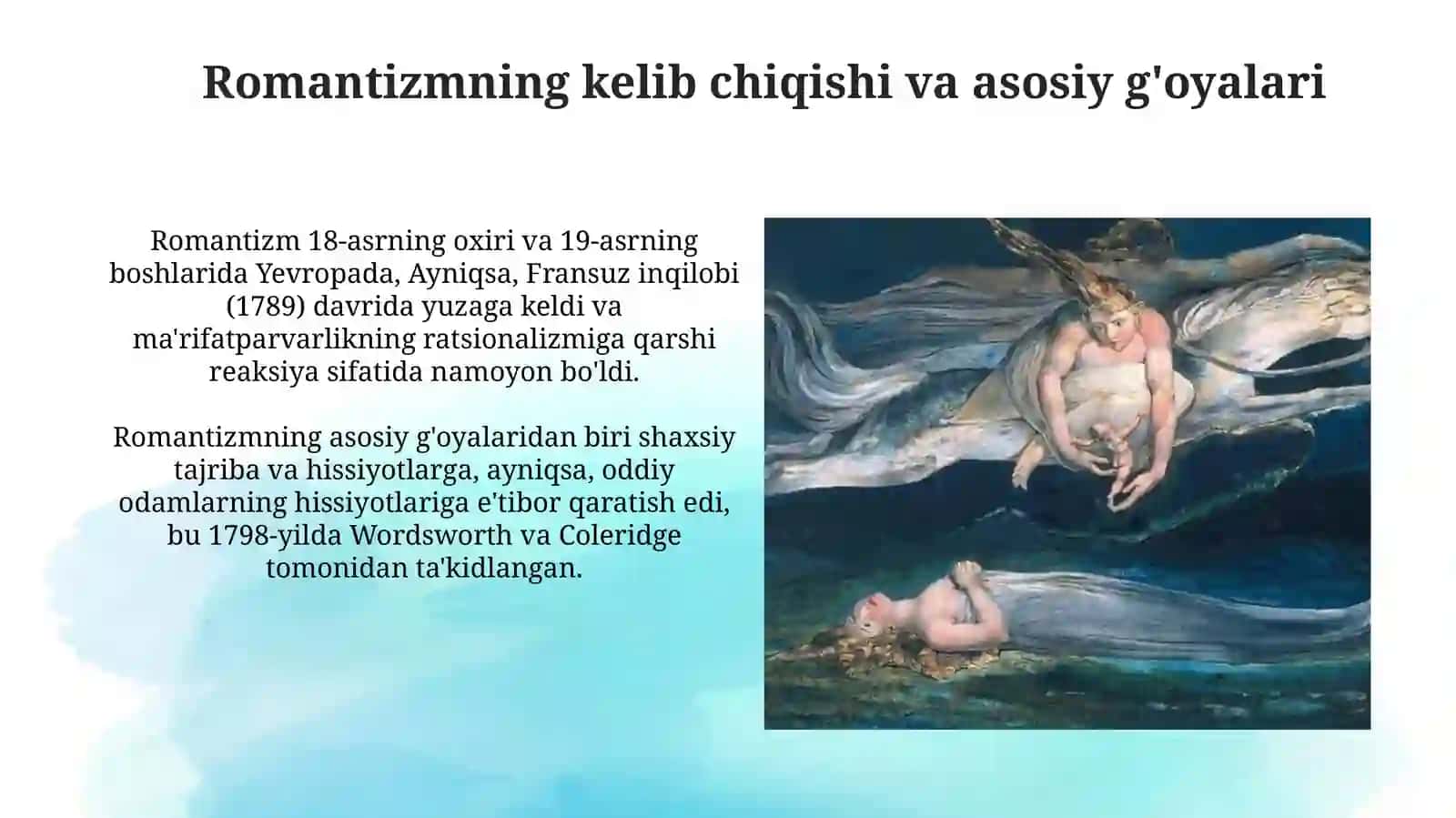 Romantizmning kelib chiqishi va asosiy g'oyalari

Romantizm 18-asrning oxiri va 19-asrning boshlarida Yevropada, Ayniqsa, Fransuz inqilobi (1789) davrida yuzaga keldi va ma'rifatparvarlikning ratsionalizmiga qarshi reaksiya sifatida namoyon bo'ldi.

Romantizmning asosiy g'oyalaridan biri shaxsiy tajriba va hissiyotlarga, ayniqsa, oddiy odamlarning hissiyotlariga e'tibor qaratish edi, bu 1798-yilda Wordsworth va Coleridge tomonidan ta'kidlangan.